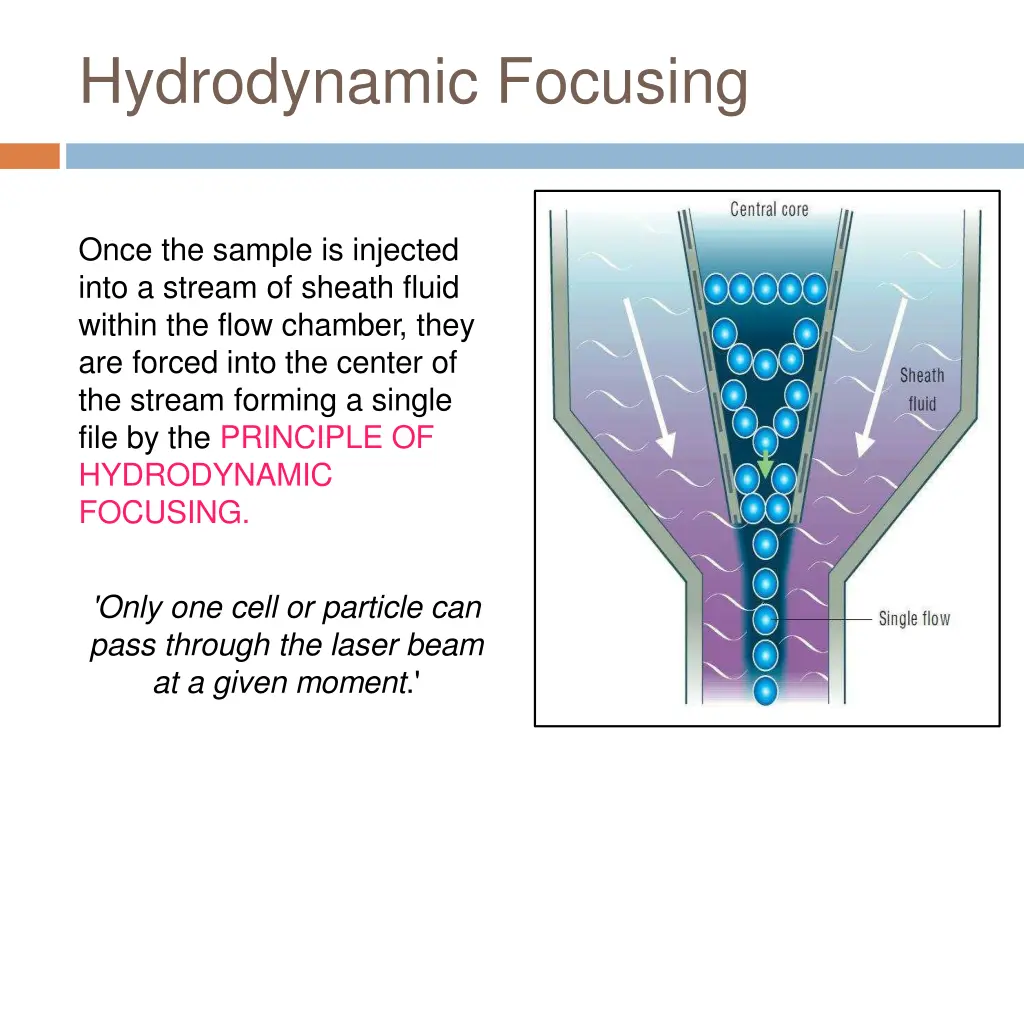 Hydrodynamic Focusing

Once the sample is injected into a stream of sheath fluid within the flow chamber, they are forced into the center of the stream forming a single file by the PRINCIPLE OF HYDRODYNAMIC FOCUSING.

'Only one cell or particle can pass through the laser beam at a given moment.'

Central core

Sheath fluid

Single flow